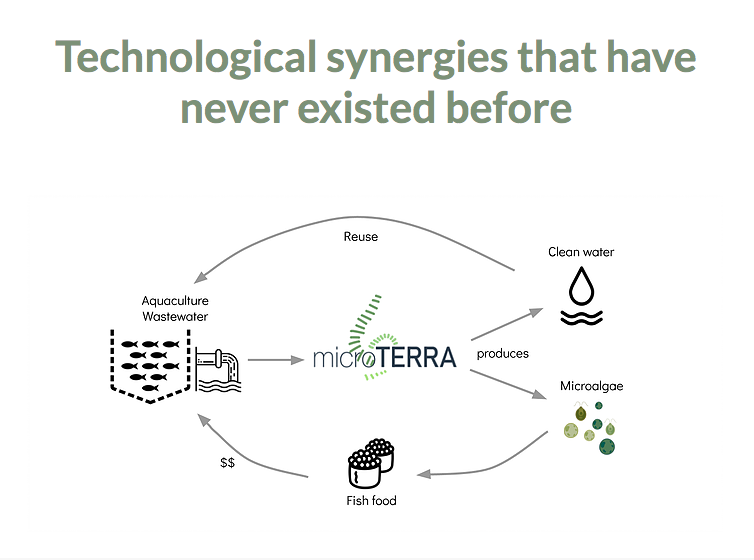 Technological synergies that have never existed before

Reuse

Clean water

Aquaculture Wastewater

microTERRA

produces

Microalgae

$$

Fish food